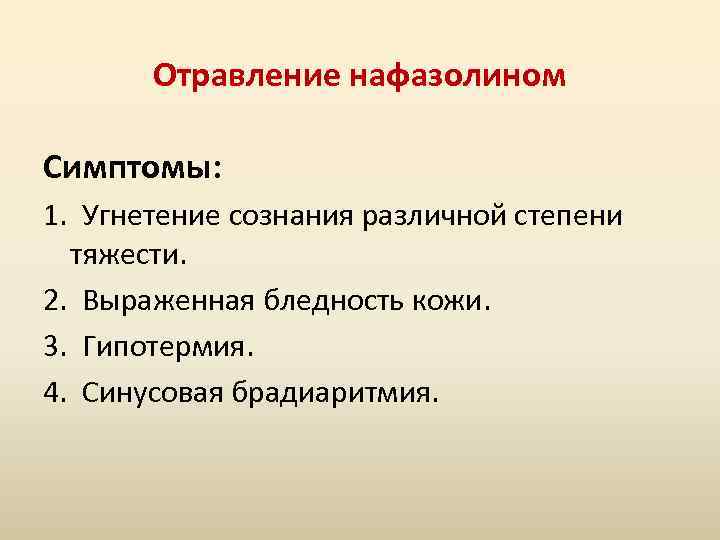 Отравление нафазолином

Симптомы:

1. Угнетение сознания различной степени тяжести.

2. Выраженная бледность кожи.

3. Гипотермия.

4. Синусовая брадиаритмия.